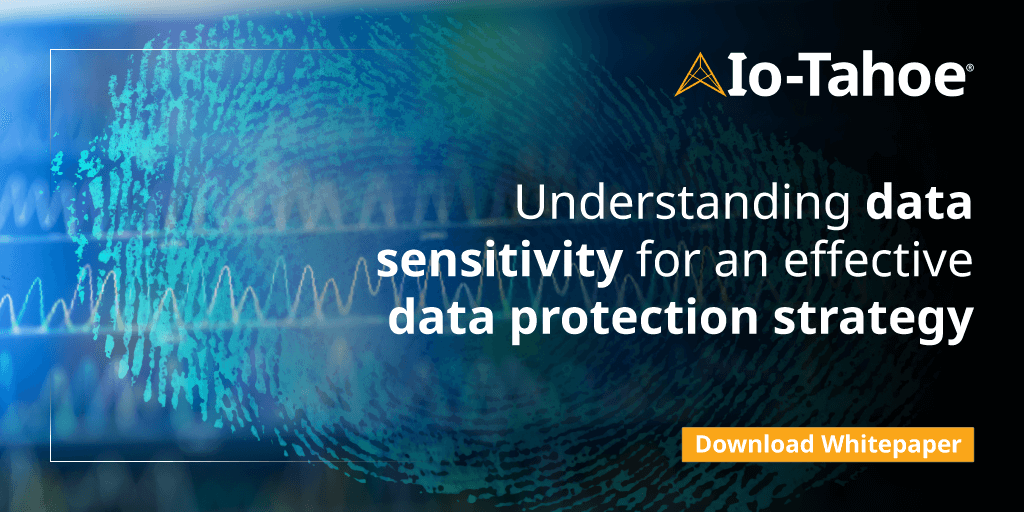 Io-Tahoe®

Understanding data sensitivity for an effective data protection strategy

Download Whitepaper